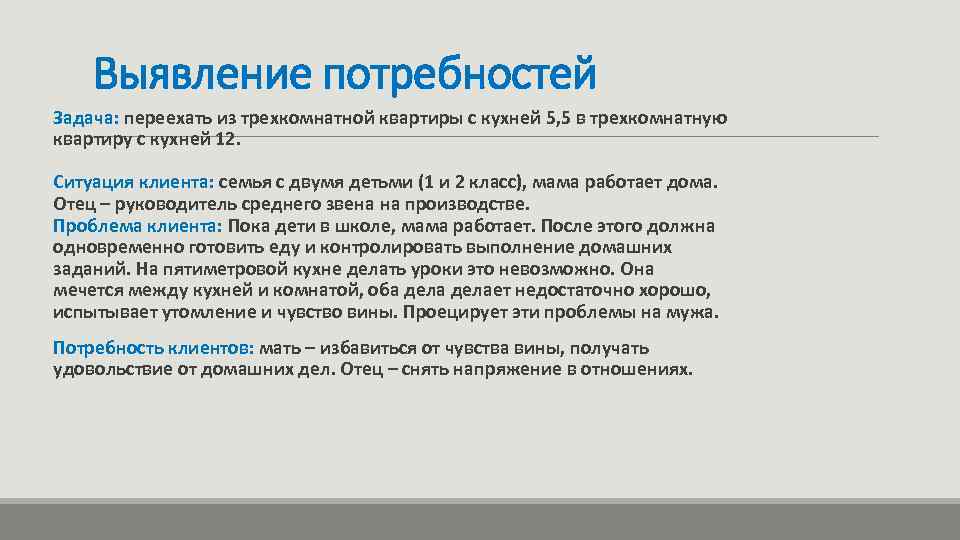 Выявление потребностей

Задача: переехать из трехкомнатной квартиры с кухней 5,5 в трехкомнатную квартиру с кухней 12.

Ситуация клиента: семья с двумя детьми (1 и 2 класс), мама работает дома. Отец – руководитель среднего звена на производстве.
Проблема клиента: Пока дети в школе, мама работает. После этого должна одновременно готовить еду и контролировать выполнение домашних заданий. На пятиметровой кухне делать уроки это невозможно. Она мечется между кухней и комнатой, оба дела делает недостаточно хорошо, испытывает утомление и чувство вины. Проецирует эти проблемы на мужа.

Потребность клиентов: мать – избавиться от чувства вины, получать удовольствие от домашних дел. Отец – снять напряжение в отношениях.